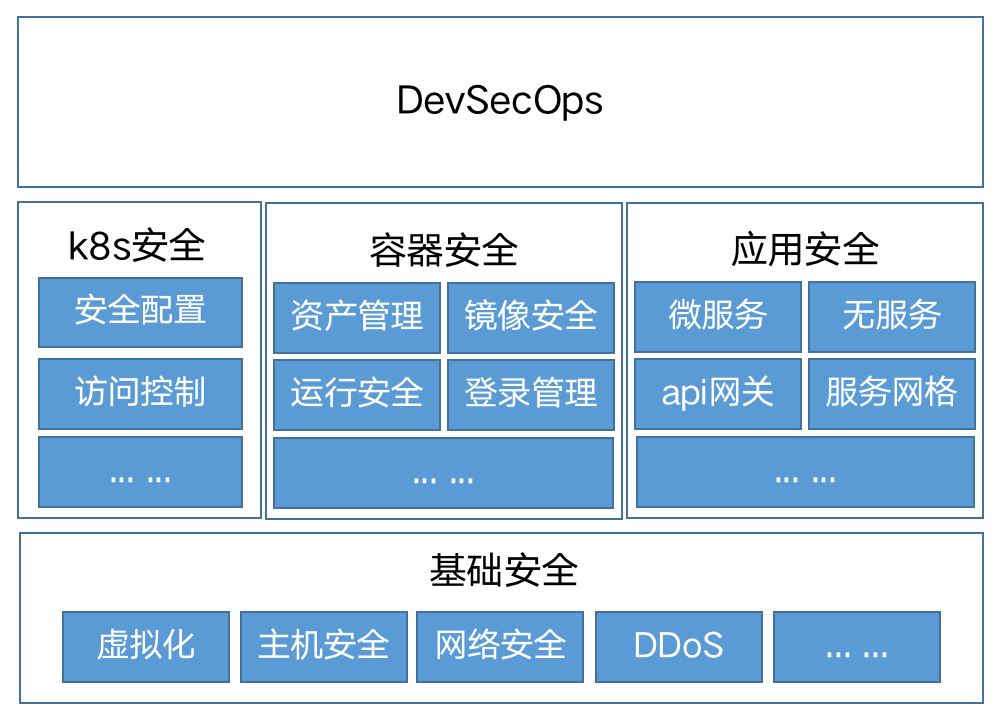 DevSecOps

k8s安全

安全配置

访问控制

... ...

容器安全

资产管理

镜像安全

运行安全

登录管理

... ...

应用安全

微服务

无服务

api网关

服务网格

... ...

基础安全

虚拟化

主机安全

网络安全

DDoS

... ...